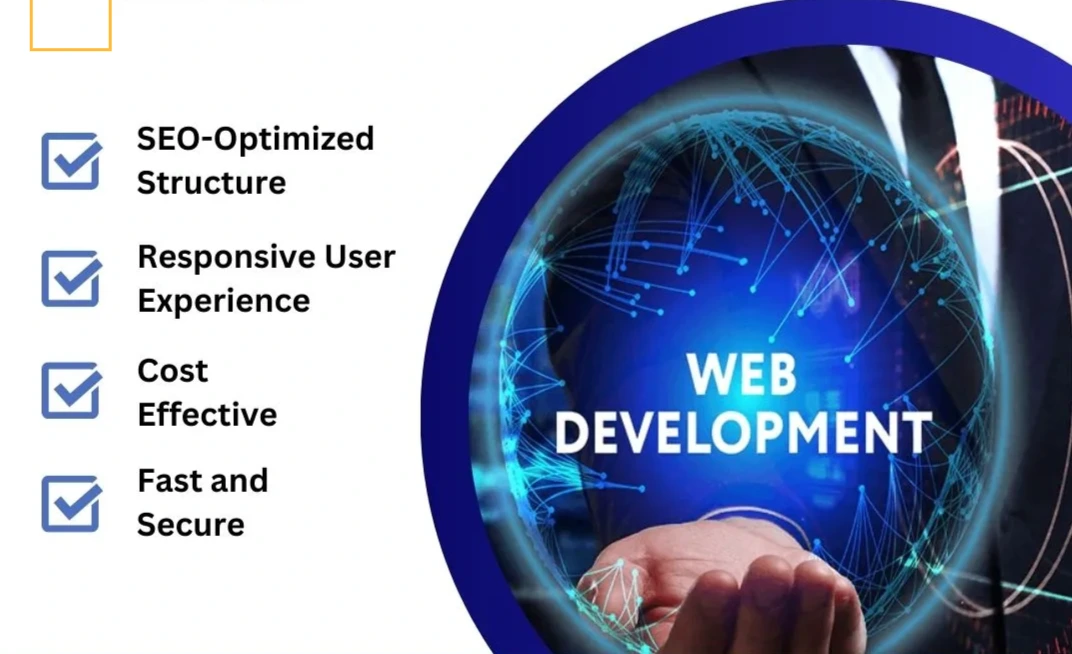 SEO-Optimized Structure

Responsive User Experience

Cost Effective

Fast and Secure

WEB DEVELOPMENT